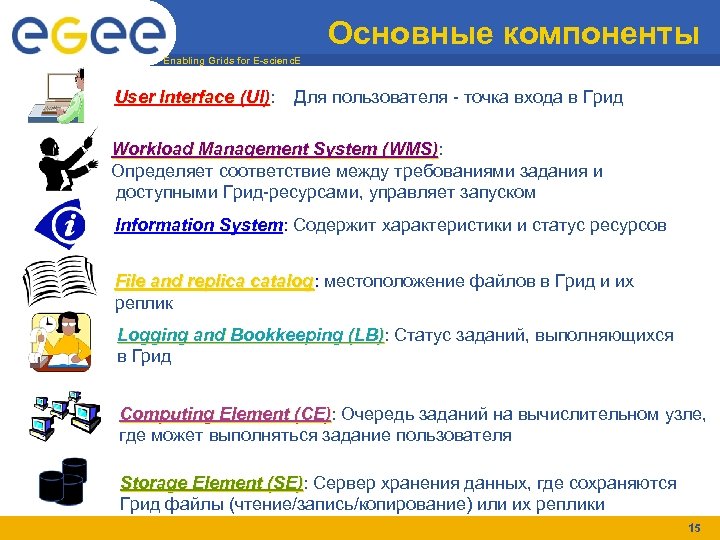 eGee

Enabling Grids for E-sciencE

Основные компоненты

User Interface (UI): Для пользователя - точка входа в Грид

Workload Management System (WMS): Определяет соответствие между требованиями задания и доступными Грид-ресурсами, управляет запуском

Information System: Содержит характеристики и статус ресурсов

File and replica catalog: местоположение файлов в Грид и их реплик

Logging and Bookkeeping (LB): Статус заданий, выполняющихся в Грид

Computing Element (CE): Очередь заданий на вычислительном узле, где может выполняться задание пользователя

Storage Element (SE): Сервер хранения данных, где сохраняются Грид файлы (чтение/запись/копирование) или их реплики

15